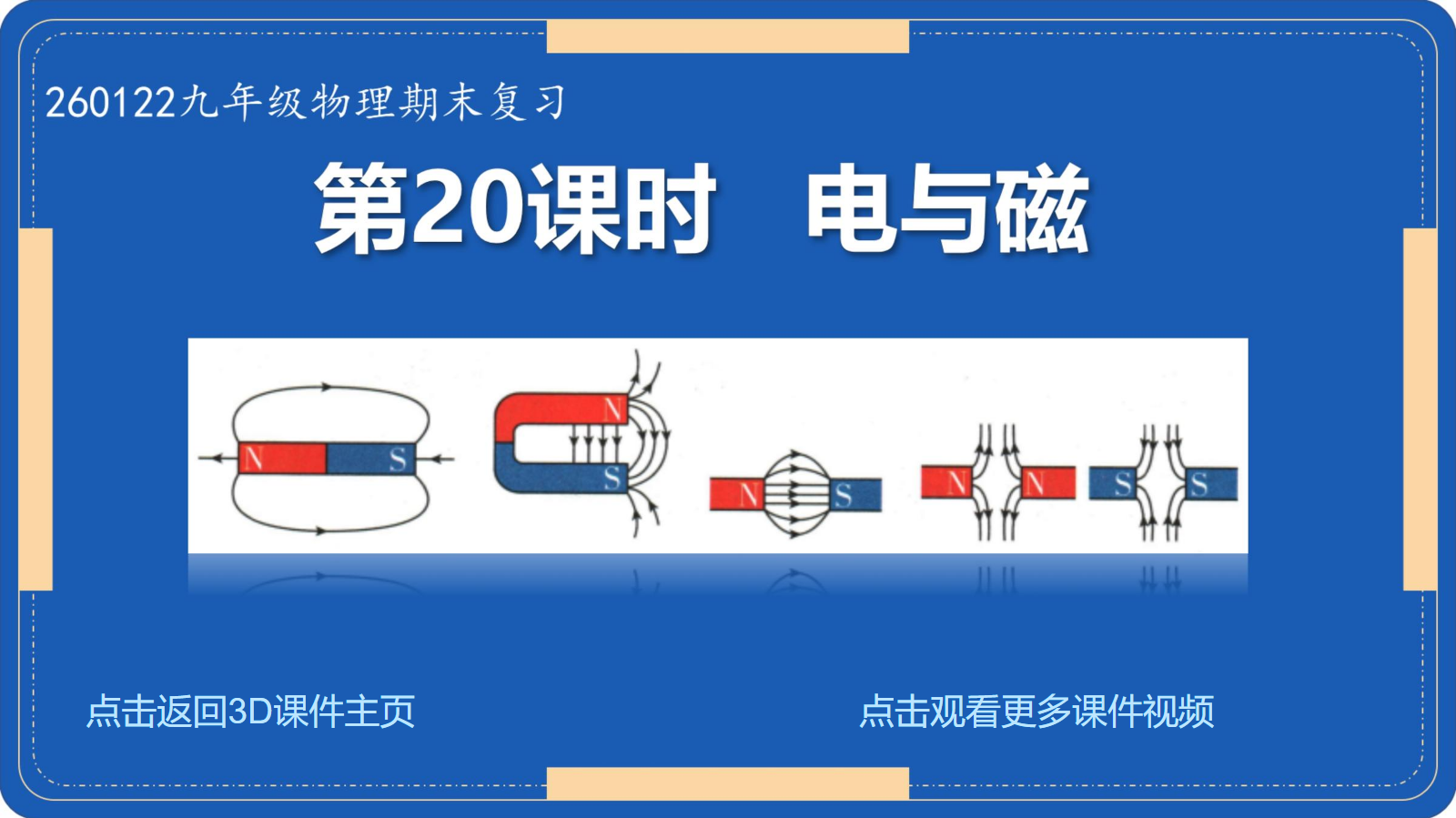 260122九年级物理期末复习

第20课时　电与磁

N S N S N S N N S S

点击返回3D课件主页

点击观看更多课件视频